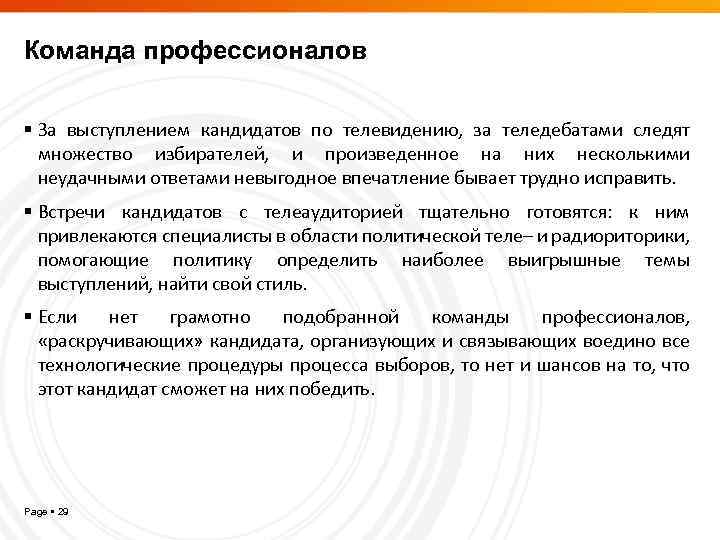 Команда профессионалов

▪ За выступлением кандидатов по телевидению, за теледебатами следят множество избирателей, и произведенное на них несколькими неудачными ответами невыгодное впечатление бывает трудно исправить.

▪ Встречи кандидатов с телеаудиторией тщательно готовятся: к ним привлекаются специалисты в области политической теле– и радиориторики, помогающие политику определить наиболее выигрышные темы выступлений, найти свой стиль.

▪ Если нет грамотно подобранной команды профессионалов, «раскручивающих» кандидата, организующих и связывающих воедино все технологические процедуры процесса выборов, то нет и шансов на то, что этот кандидат сможет на них победить.

Page ▪ 29